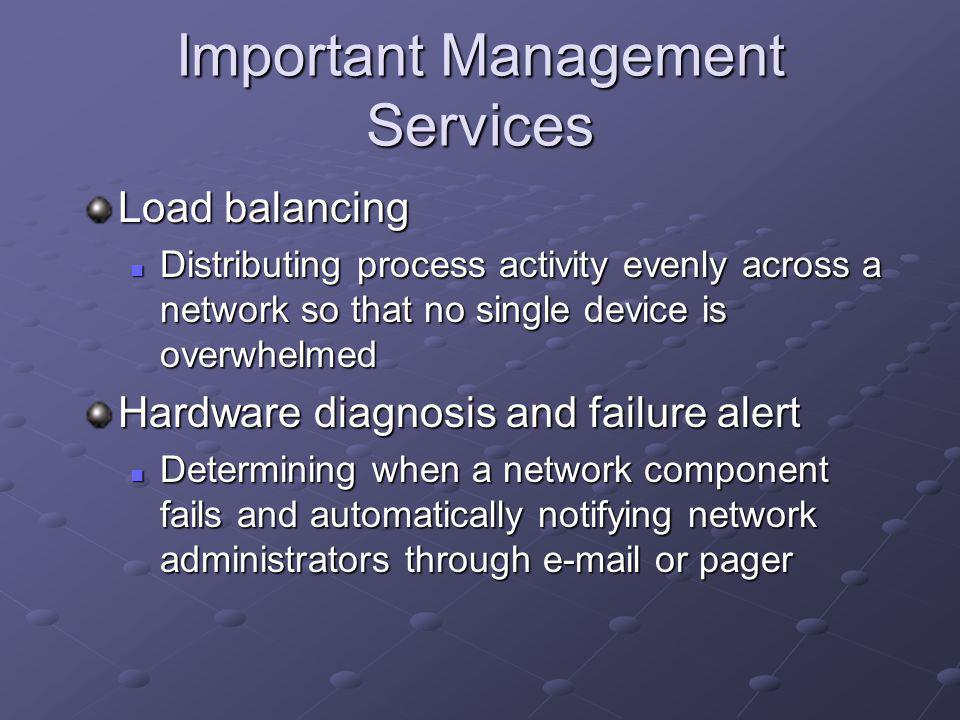 Important Management Services

Load balancing

Distributing process activity evenly across a network so that no single device is overwhelmed

Hardware diagnosis and failure alert

Determining when a network component fails and automatically notifying network administrators through e-mail or pager